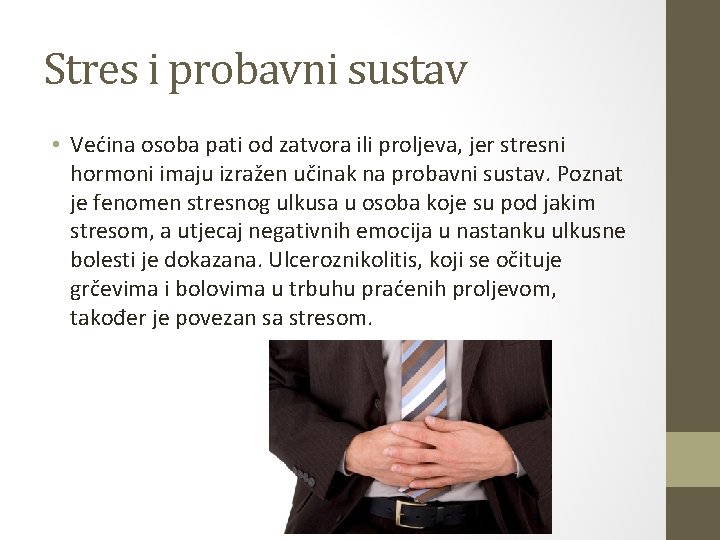 Stres i probavni sustav

• Većina osoba pati od zatvora ili proljeva, jer stresni hormoni imaju izražen učinak na probavni sustav. Poznat je fenomen stresnog ulkusa u osoba koje su pod jakim stresom, a utjecaj negativnih emocija u nastanku ulkusne bolesti je dokazana. Ulceroznikolitis, koji se očituje grčevima i bolovima u trbuhu praćenih proljevom, također je povezan sa stresom.